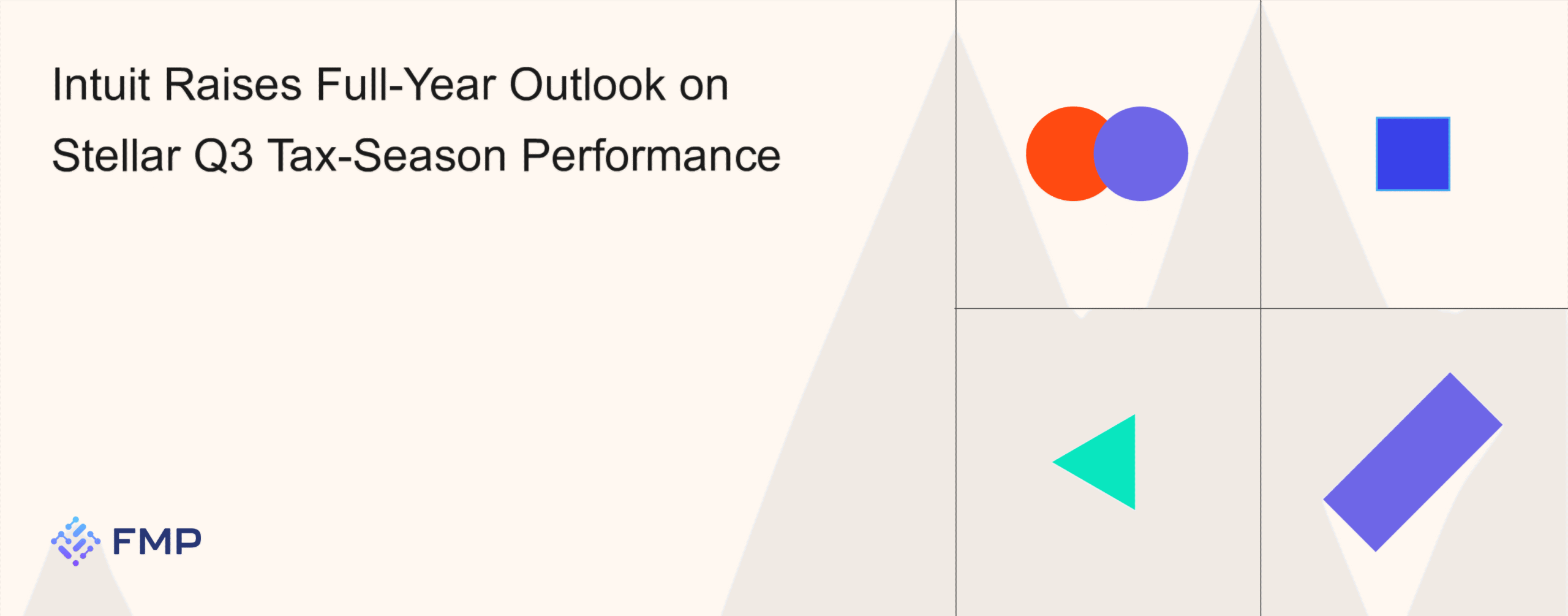 Intuit Raises Full-Year Outlook on Stellar Q3 Tax-Season Performance

FMP